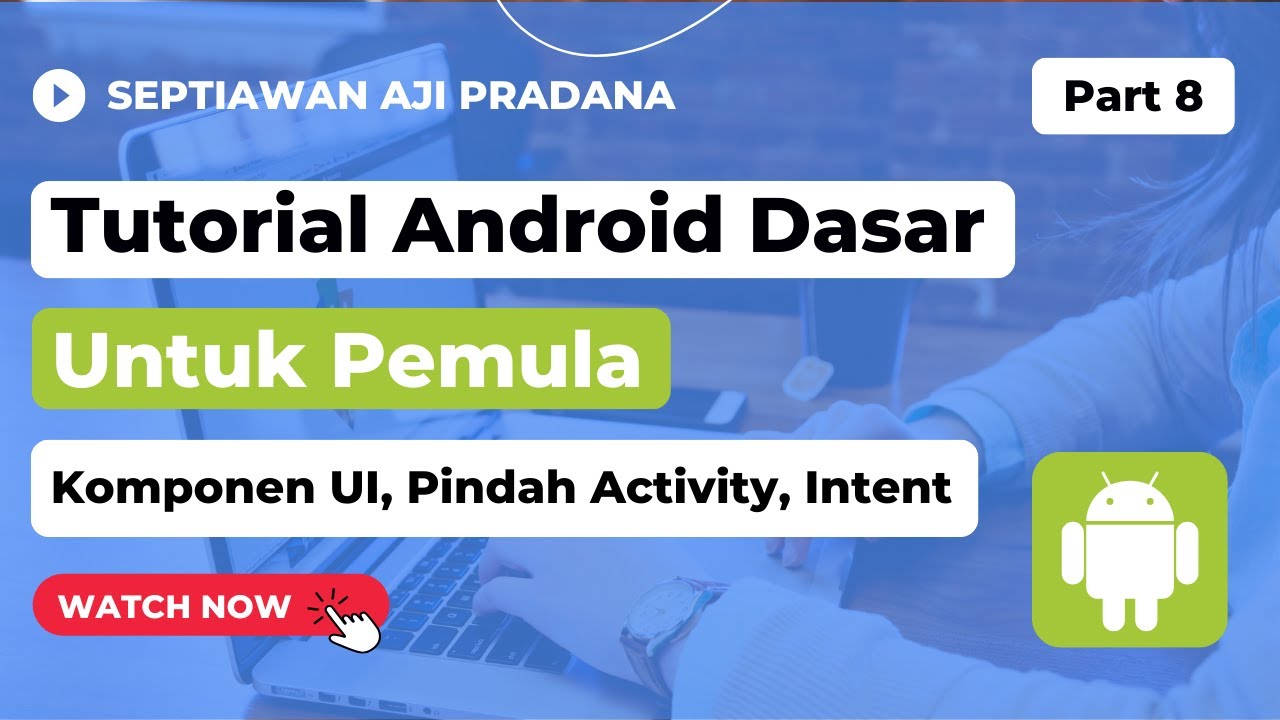 SEPTIAWAN AJI PRADANA

Part 8

Tutorial Android Dasar

Untuk Pemula

Komponen UI, Pindah Activity, Intent

WATCH NOW